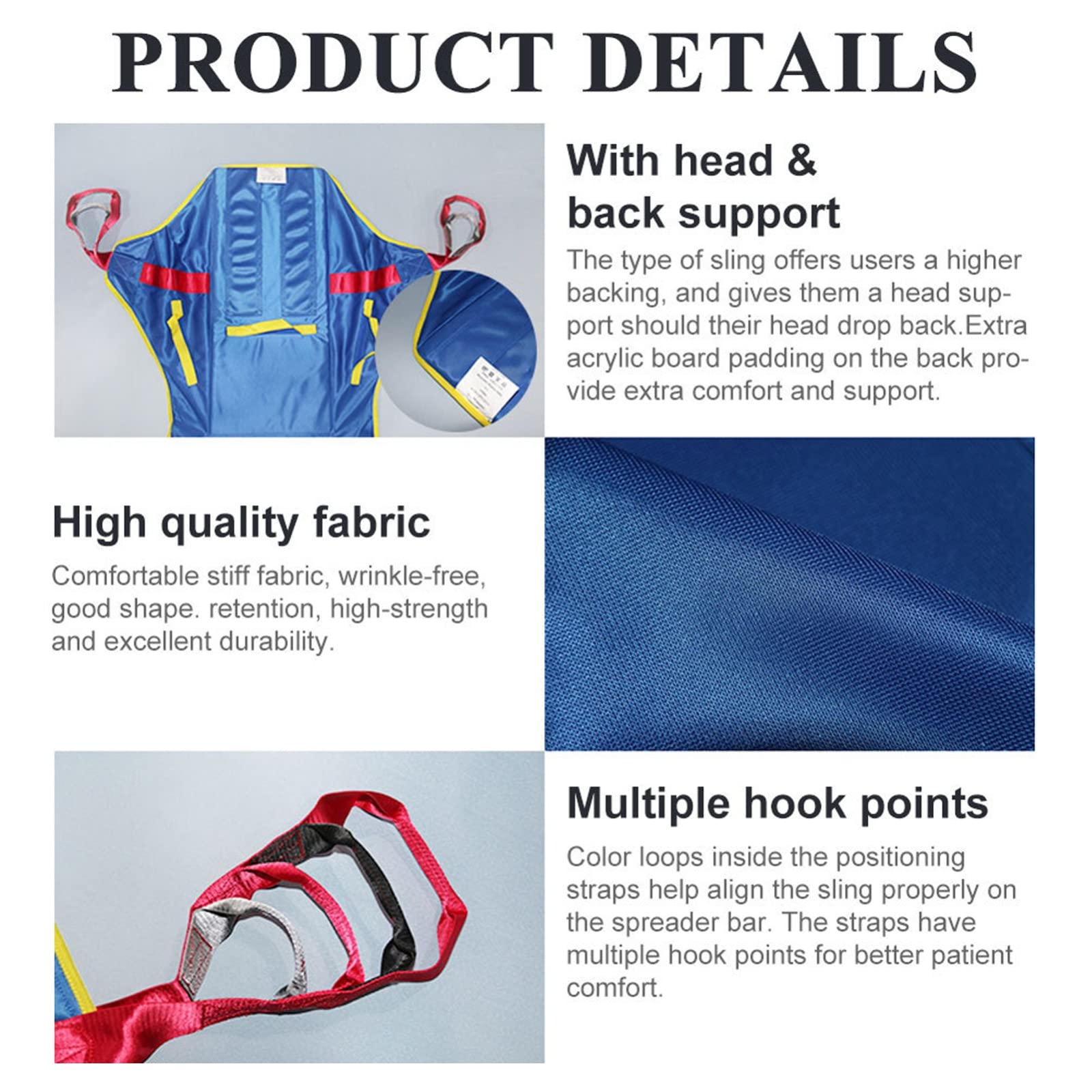 PRODUCT DETAILS

With head & back support

The type of sling offers users a higher backing, and gives them a head support should their head drop back.Extra acrylic board padding on the back provide extra comfort and support.

High quality fabric

Comfortable stiff fabric, wrinkle-free, good shape. retention, high-strength and excellent durability.

Multiple hook points

Color loops inside the positioning straps help align the sling properly on the spreader bar. The straps have multiple hook points for better patient comfort.